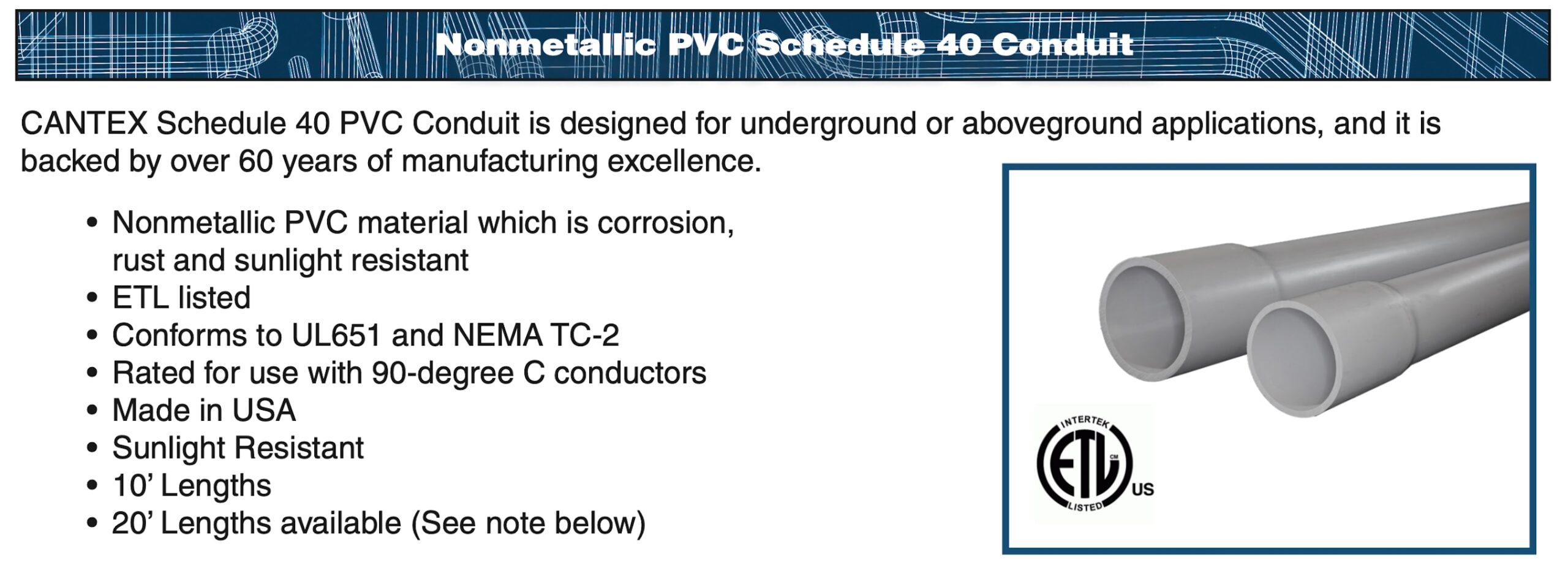 Nonmetallic PVC Schedule 40 Conduit

CANTEX Schedule 40 PVC Conduit is designed for underground or aboveground applications, and it is backed by over 60 years of manufacturing excellence.

• Nonmetallic PVC material which is corrosion, rust and sunlight resistant
• ETL listed
• Conforms to UL651 and NEMA TC-2
• Rated for use with 90-degree C conductors
• Made in USA
• Sunlight Resistant
• 10' Lengths
• 20' Lengths available (See note below)

INTERTEK
ETL
CM
LISTED
US